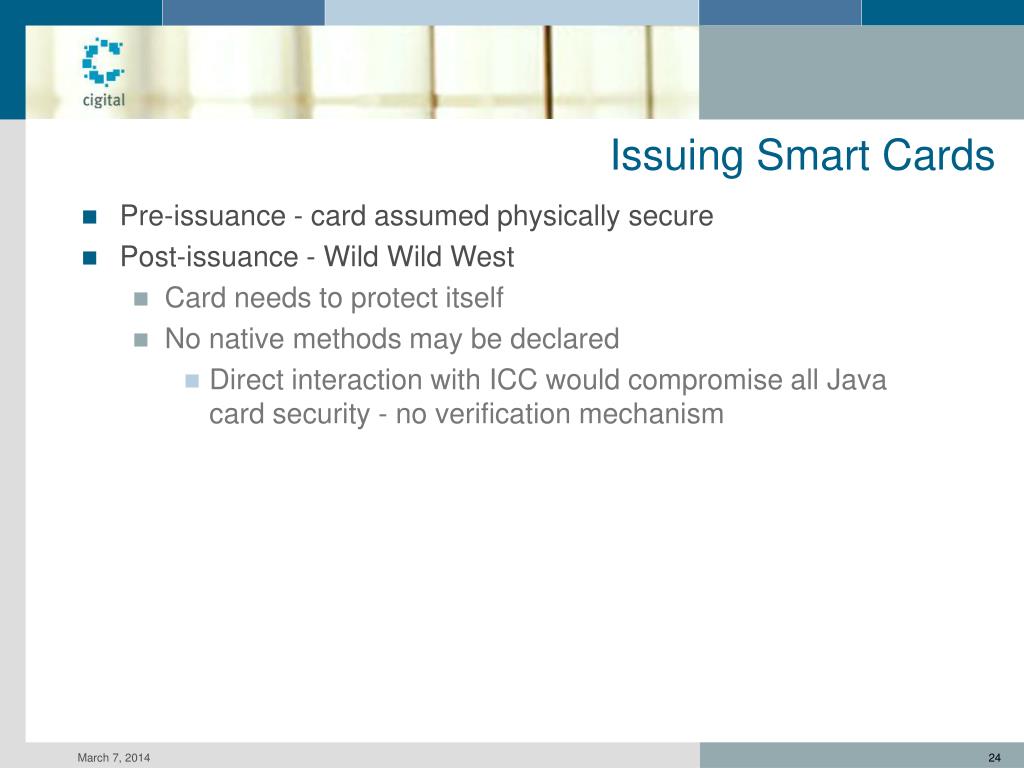 cigital

Issuing Smart Cards

Pre-issuance - card assumed physically secure

Post-issuance - Wild Wild West

Card needs to protect itself

No native methods may be declared

Direct interaction with ICC would compromise all Java card security - no verification mechanism

March 7, 2014

24